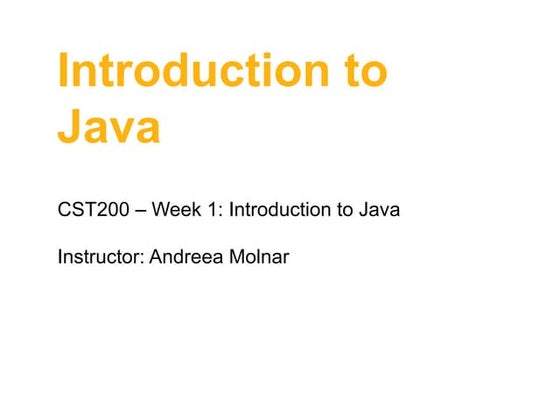 Introduction to Java

CST200 – Week 1: Introduction to Java

Instructor: Andreea Molnar